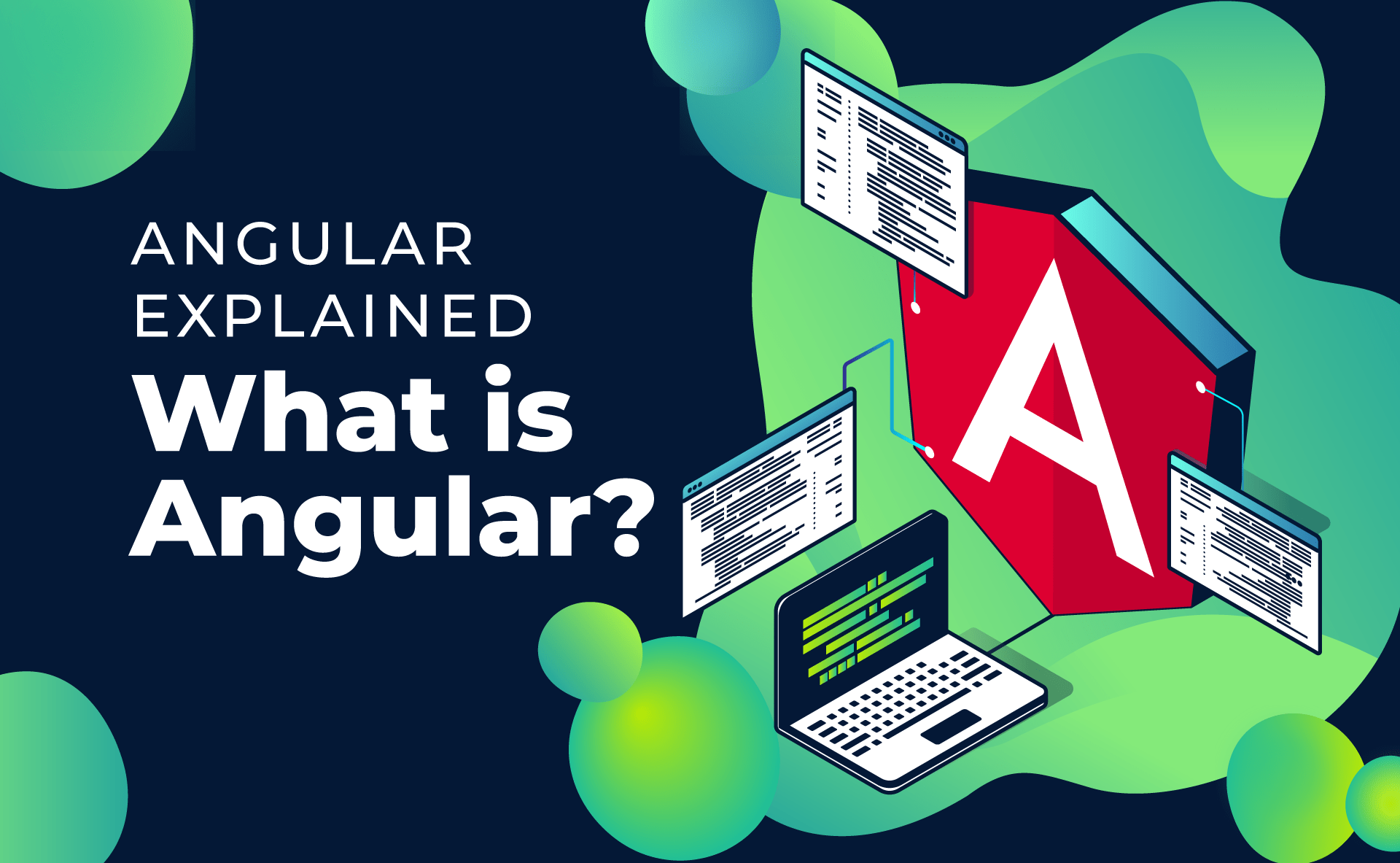 ANGULAR
EXPLAINED
What is
Angular?

A